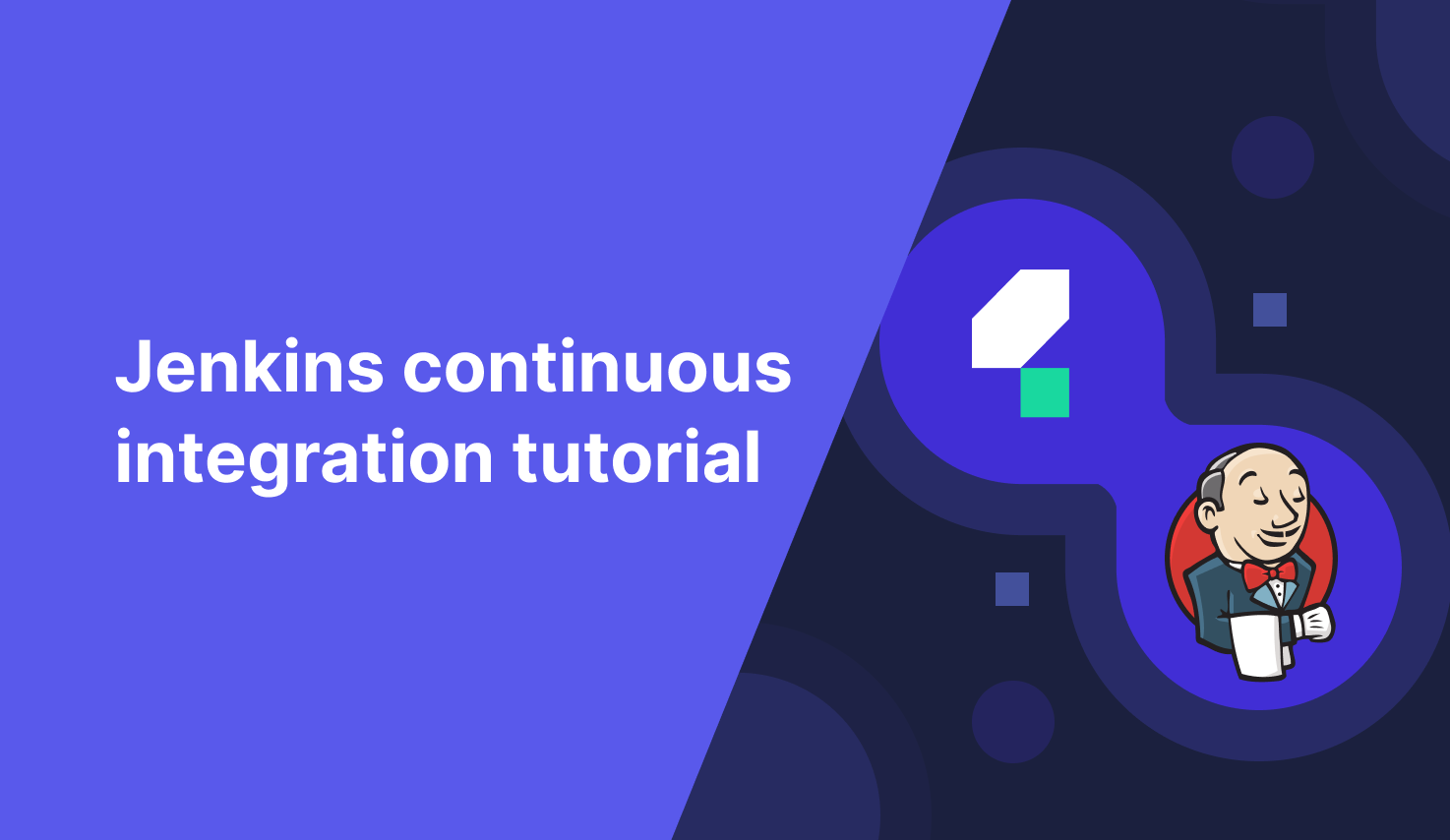 Jenkins continuous integration tutorial